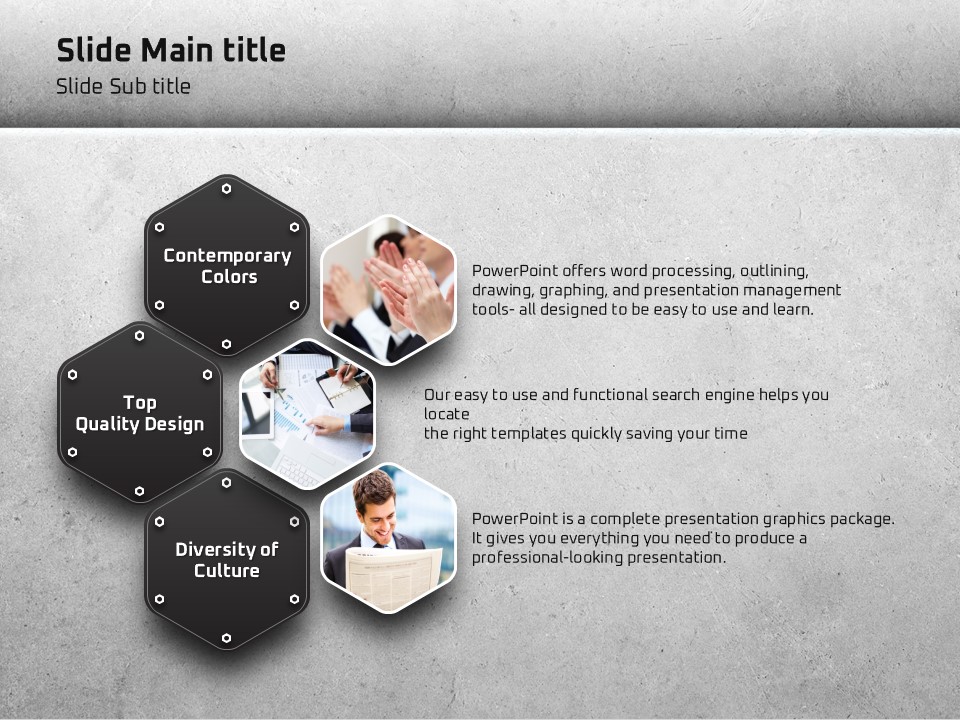 Slide Main title
Slide Sub title

Contemporary Colors

PowerPoint offers word processing, outlining, drawing, graphing, and presentation management tools- all designed to be easy to use and learn.

Top Quality Design

Our easy to use and functional search engine helps you locate
the right templates quickly saving your time

Diversity of Culture

PowerPoint is a complete presentation graphics package. It gives you everything you need to produce a professional-looking presentation.